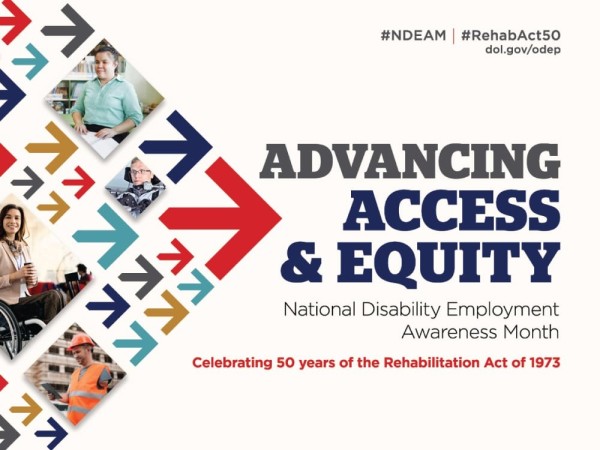 #NDEAM | #RehabAct50
dol.gov/odep

ADVANCING ACCESS & EQUITY

National Disability Employment Awareness Month

Celebrating 50 years of the Rehabilitation Act of 1973